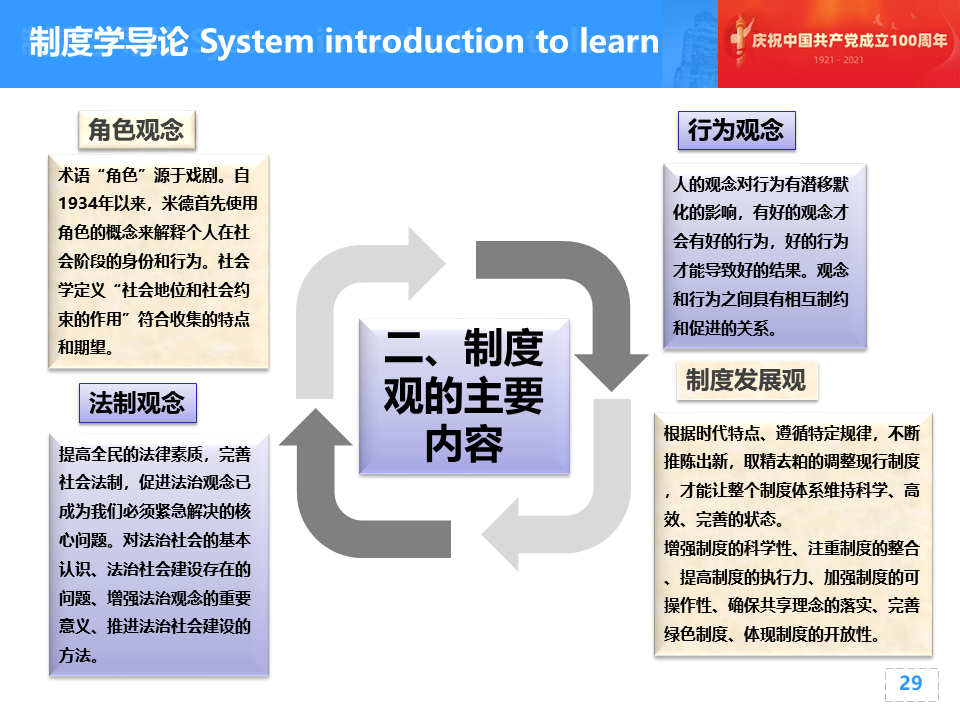 制度学导论 System introduction to learn

庆祝中国共产党成立100周年
1921 - 2021

角色观念

术语“角色”源于戏剧。自1934年以来，米德首先使用角色的概念来解释个人在社会阶段的身份和行为。社会学定义“社会地位和社会约束的作用”符合收集的特点和期望。

法制观念

提高全民的法律素质，完善社会法制，促进法治观念已成为我们必须紧急解决的核心问题。对法治社会的基本认识、法治社会建设存在的问题、增强法治观念的重要意义、推进法治社会建设的方法。

二、制度观的主要内容

行为观念

人的观念对行为有潜移默化的影响，有好的观念才会有好的行为，好的行为才能导致好的结果。观念和行为之间具有相互制约和促进的关系。

制度发展观

根据时代特点、遵循特定规律，不断推陈出新，取精去粕的调整现行制度，才能让整个制度体系维持科学、高效、完善的状态。
增强制度的科学性、注重制度的整合、提高制度的执行力、加强制度的可操作性、确保共享理念的落实、完善绿色制度、体现制度的开放性。

29